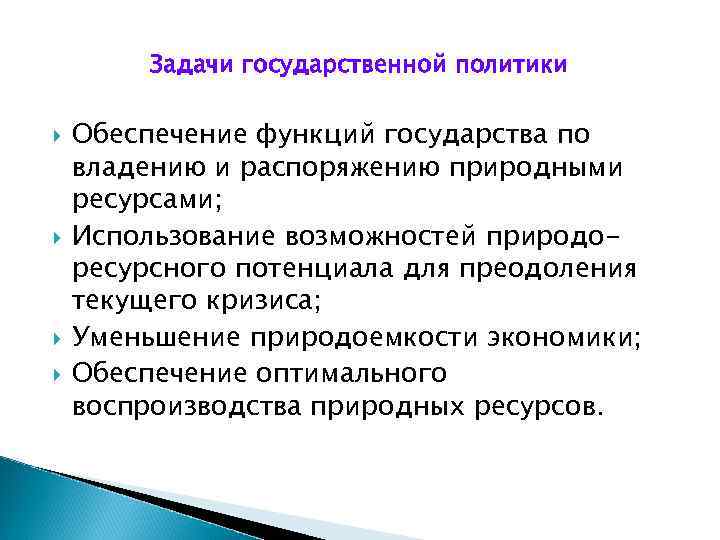 Задачи государственной политики

Обеспечение функций государства по владению и распоряжению природными ресурсами;

Использование возможностей природо-ресурсного потенциала для преодоления текущего кризиса;

Уменьшение природоемкости экономики;

Обеспечение оптимального воспроизводства природных ресурсов.